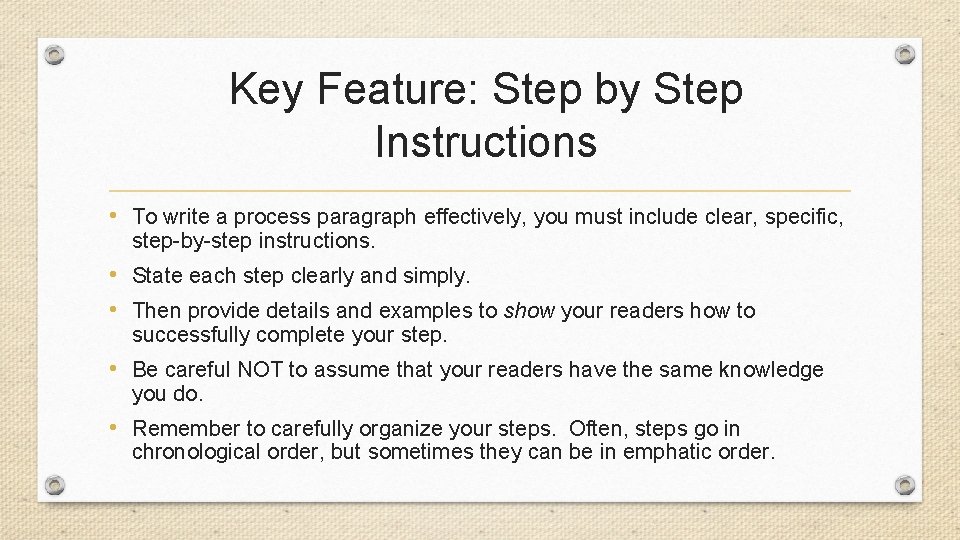 Key Feature: Step by Step Instructions

• To write a process paragraph effectively, you must include clear, specific, step-by-step instructions.
• State each step clearly and simply.
• Then provide details and examples to show your readers how to successfully complete your step.
• Be careful NOT to assume that your readers have the same knowledge you do.
• Remember to carefully organize your steps.  Often, steps go in chronological order, but sometimes they can be in emphatic order.